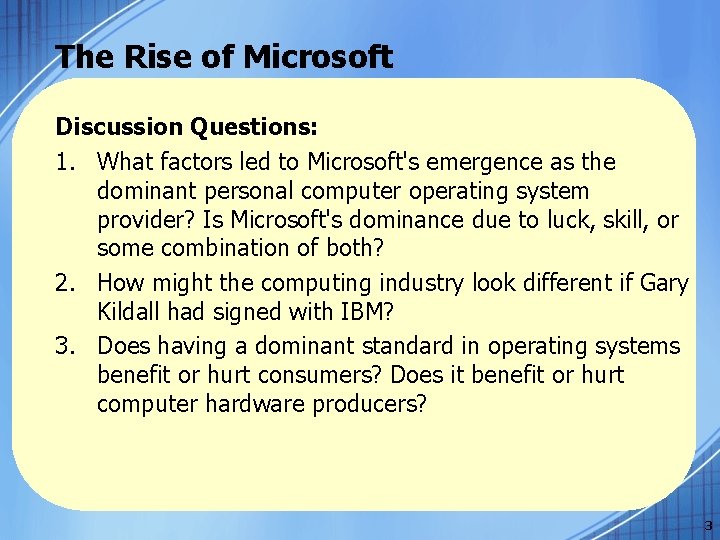 The Rise of Microsoft

Discussion Questions:

1. What factors led to Microsoft's emergence as the dominant personal computer operating system provider? Is Microsoft's dominance due to luck, skill, or some combination of both?
2. How might the computing industry look different if Gary Kildall had signed with IBM?
3. Does having a dominant standard in operating systems benefit or hurt consumers? Does it benefit or hurt computer hardware producers?

3